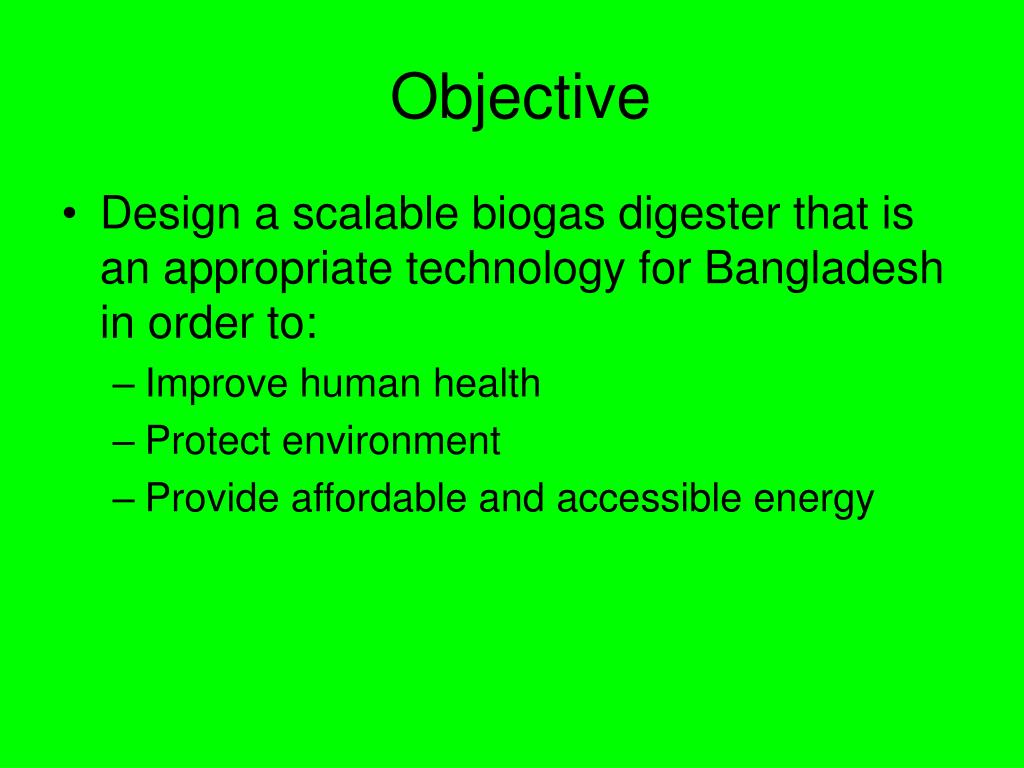 Objective

• Design a scalable biogas digester that is an appropriate technology for Bangladesh in order to:
– Improve human health
– Protect environment
– Provide affordable and accessible energy